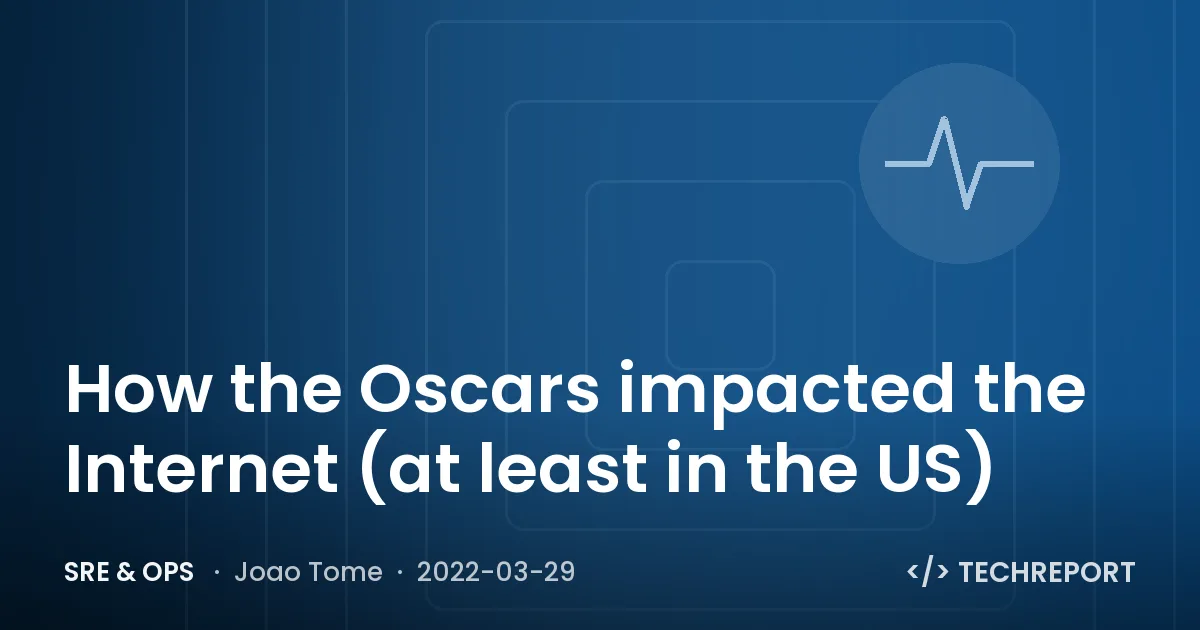 How the Oscars impacted the Internet (at least in the US)

SRE & OPS · Joao Tome · 2022-03-29

</> TECHREPORT